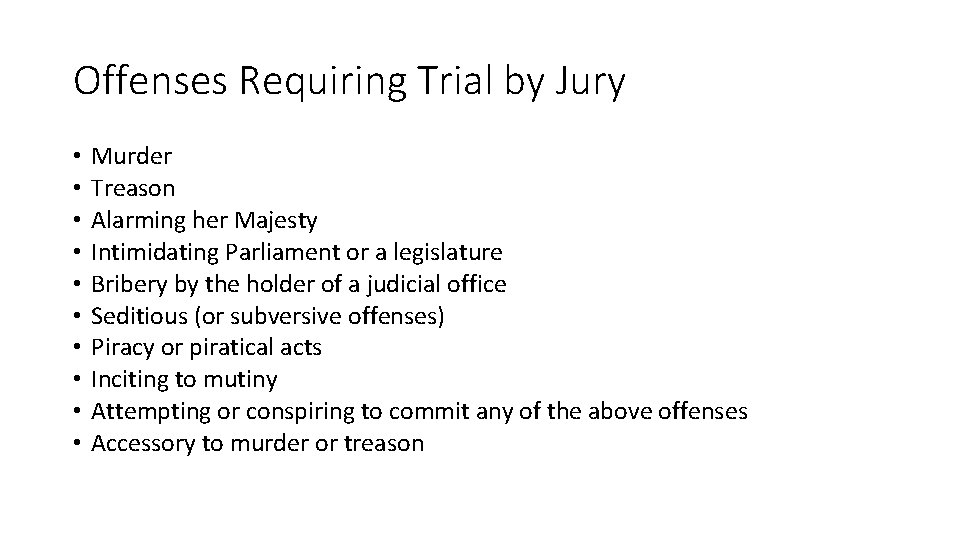 Offenses Requiring Trial by Jury

• Murder
• Treason
• Alarming her Majesty
• Intimidating Parliament or a legislature
• Bribery by the holder of a judicial office
• Seditious (or subversive offenses)
• Piracy or piratical acts
• Inciting to mutiny
• Attempting or conspiring to commit any of the above offenses
• Accessory to murder or treason